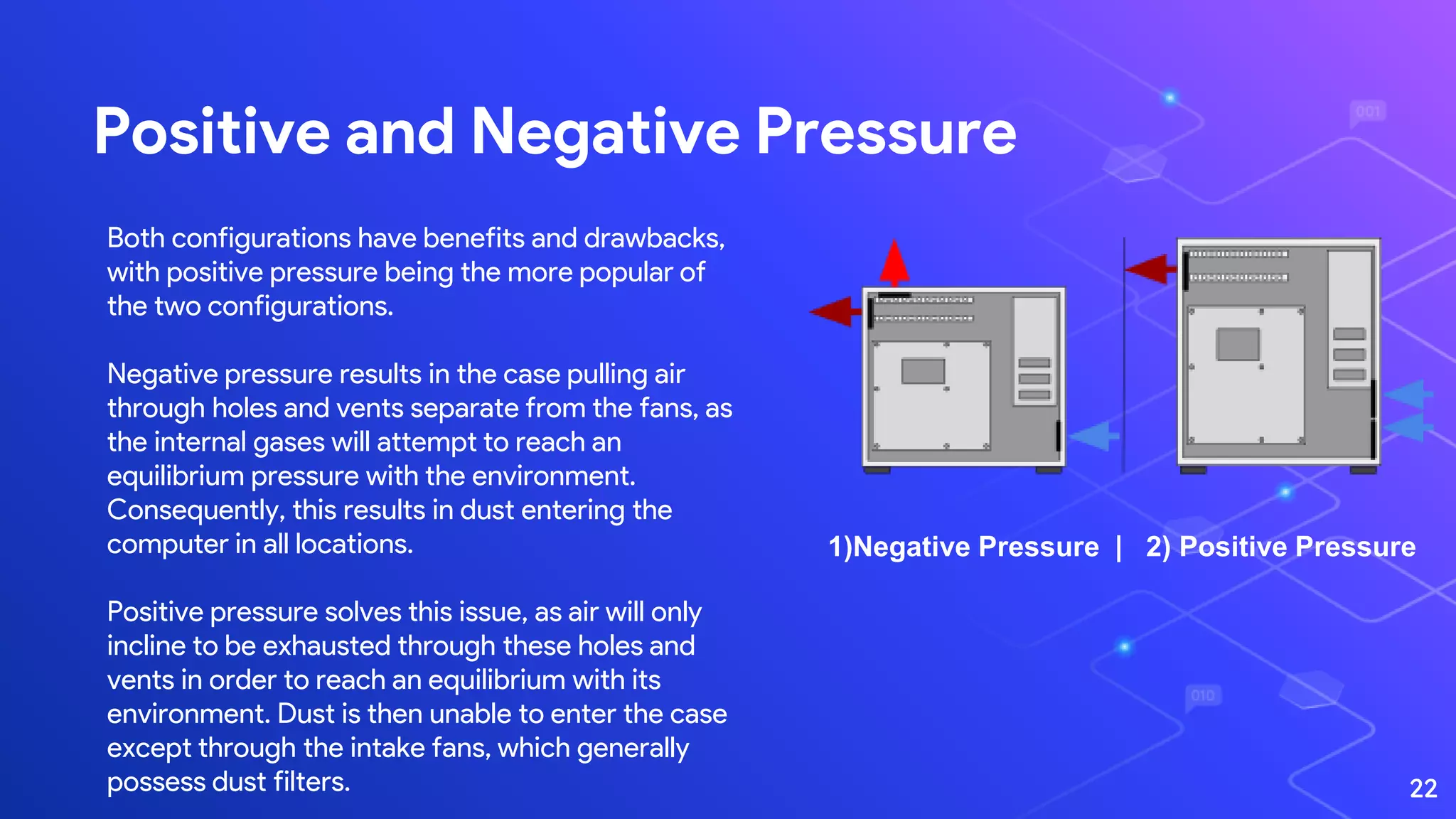 Positive and Negative Pressure

Both configurations have benefits and drawbacks, with positive pressure being the more popular of the two configurations.

Negative pressure results in the case pulling air through holes and vents separate from the fans, as the internal gases will attempt to reach an equilibrium pressure with the environment. Consequently, this results in dust entering the computer in all locations.

Positive pressure solves this issue, as air will only incline to be exhausted through these holes and vents in order to reach an equilibrium with its environment. Dust is then unable to enter the case except through the intake fans, which generally possess dust filters.

001

010

1)Negative Pressure | 2) Positive Pressure

22